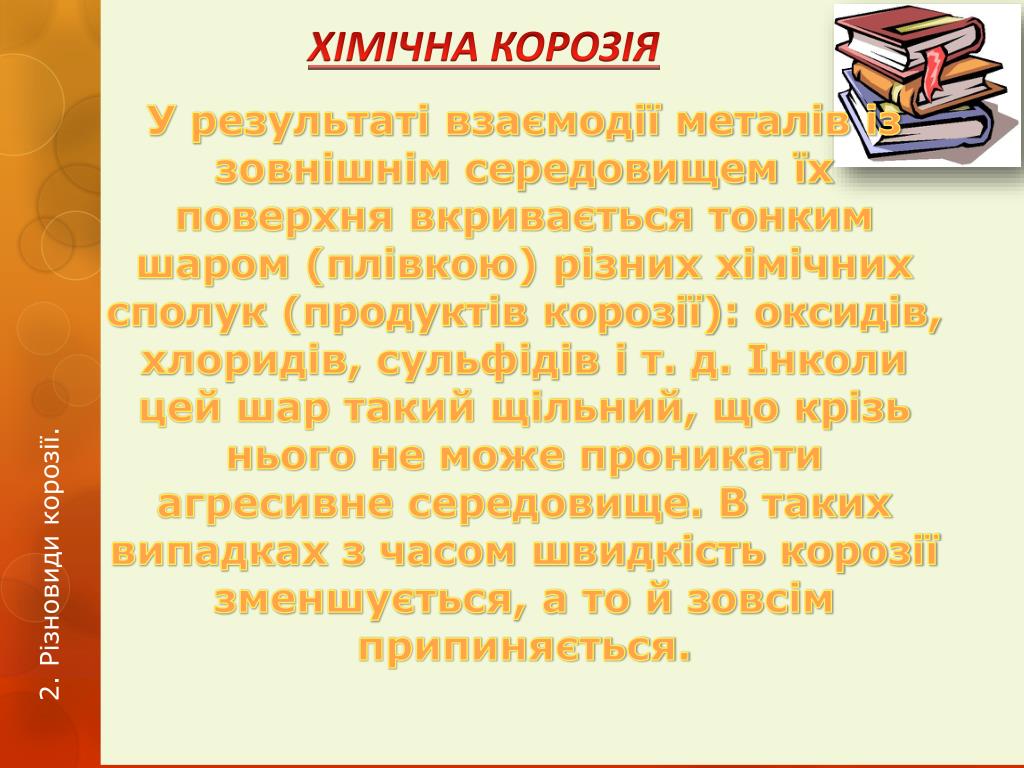 ХІМІЧНА КОРОЗІЯ

У результаті взаємодії металів із зовнішнім середовищем їх поверхня вкривається тонким шаром (плівкою) різних хімічних сполук (продуктів корозії): оксидів, хлоридів, сульфідів і т. д. Інколи цей шар такий щільний, що крізь нього не може проникати агресивне середовище. В таких випадках з часом швидкість корозії зменшується, а то й зовсім припиняється.

2. Різновиди корозії.